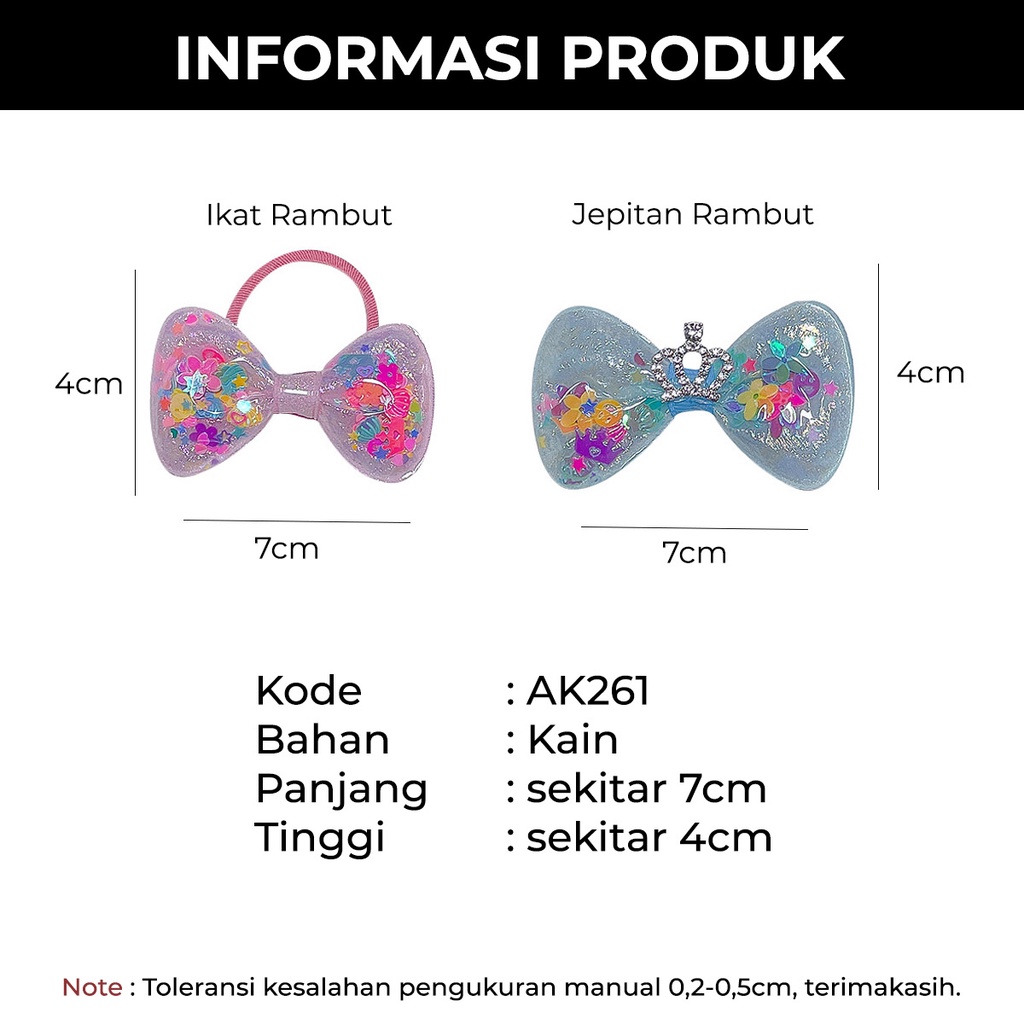 INFORMASI PRODUK

Ikat Rambut

4cm

7cm

Jepitan Rambut

4cm

7cm

Kode : AK261
Bahan : Kain
Panjang : sekitar 7cm
Tinggi : sekitar 4cm

Note : Toleransi kesalahan pengukuran manual 0,2-0,5cm, terimakasih.